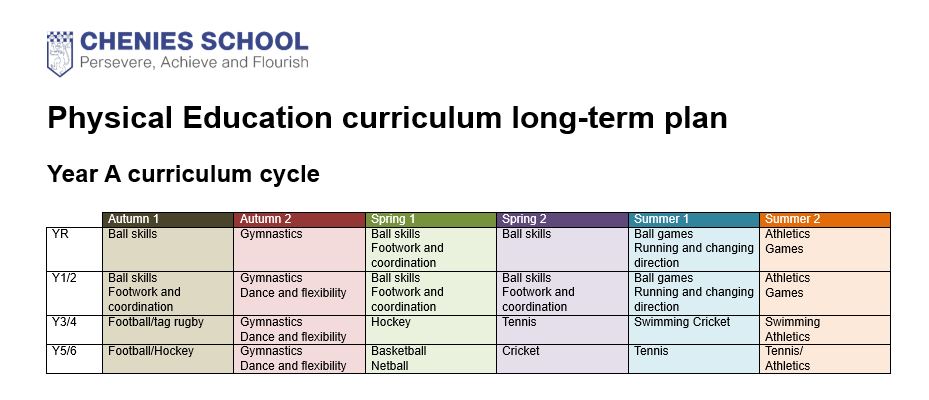 CHENIES SCHOOL
Persevere, Achieve and Flourish

Physical Education curriculum long-term plan

Year A curriculum cycle

| | Autumn 1 | Autumn 2 | Spring 1 | Spring 2 | Summer 1 | Summer 2 |
|---|---|---|---|---|---|---|
| YR | Ball skills | Gymnastics | Ball skills Footwork and coordination | Ball skills | Ball games Running and changing direction | Athletics Games |
| Y1/2 | Ball skills Footwork and coordination | Gymnastics Dance and flexibility | Ball skills Footwork and coordination | Ball skills Footwork and coordination | Ball games Running and changing direction | Athletics Games |
| Y3/4 | Football/tag rugby | Gymnastics Dance and flexibility | Hockey | Tennis | Swimming Cricket | Swimming Athletics |
| Y5/6 | Football/Hockey | Gymnastics Dance and flexibility | Basketball Netball | Cricket | Tennis | Tennis/ Athletics |